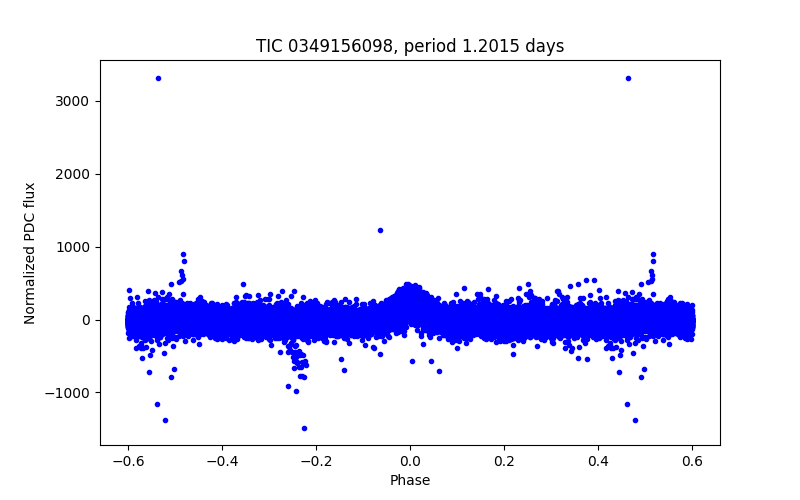 TIC 0349156098, period 1.2015 days

Normalized PDC flux

3000

2000

1000

0

−1000

−0.6

−0.4

−0.2

0.0

0.2

0.4

0.6

Phase